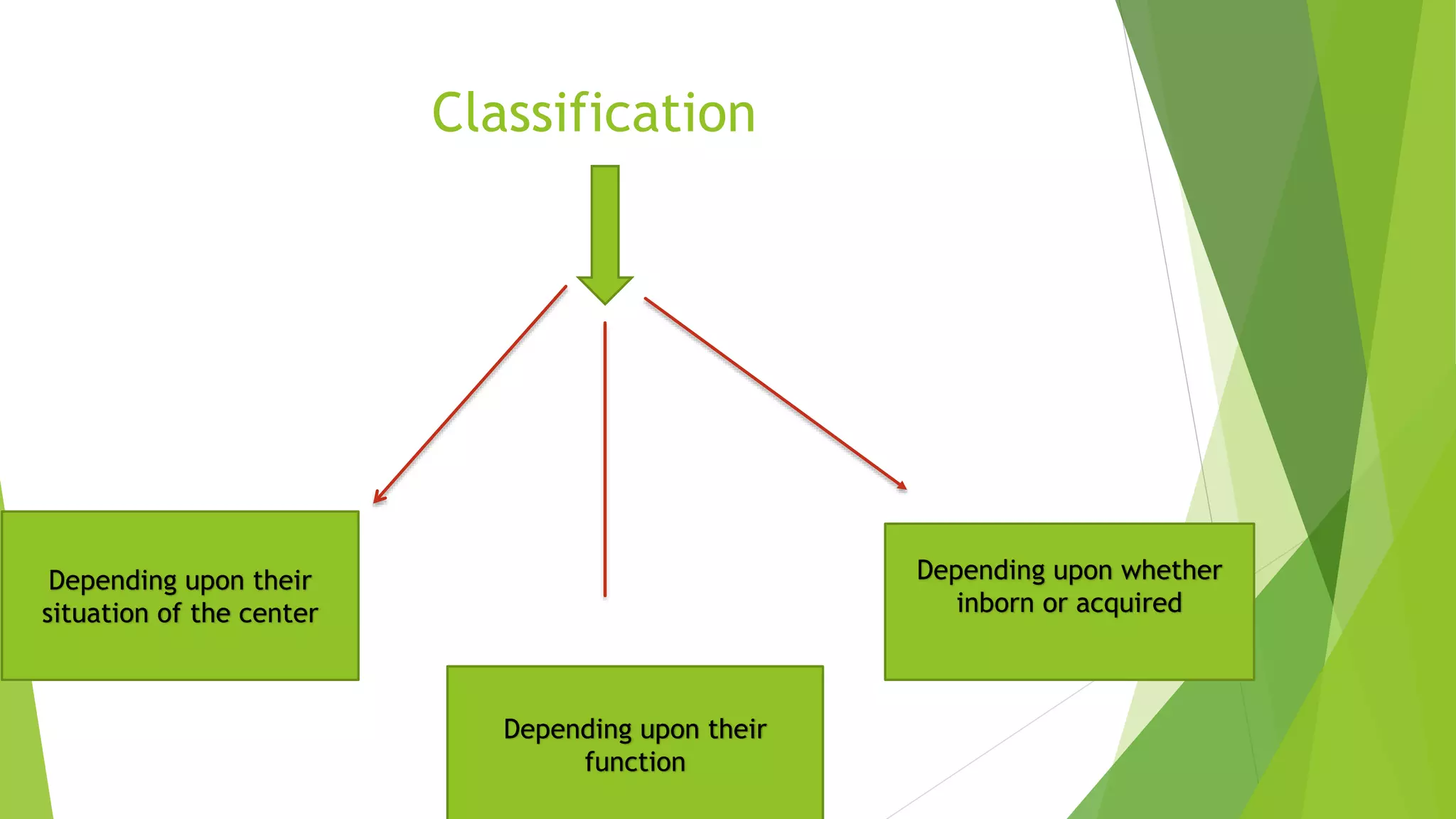 Classification

Depending upon their situation of the center

Depending upon their function

Depending upon whether inborn or acquired